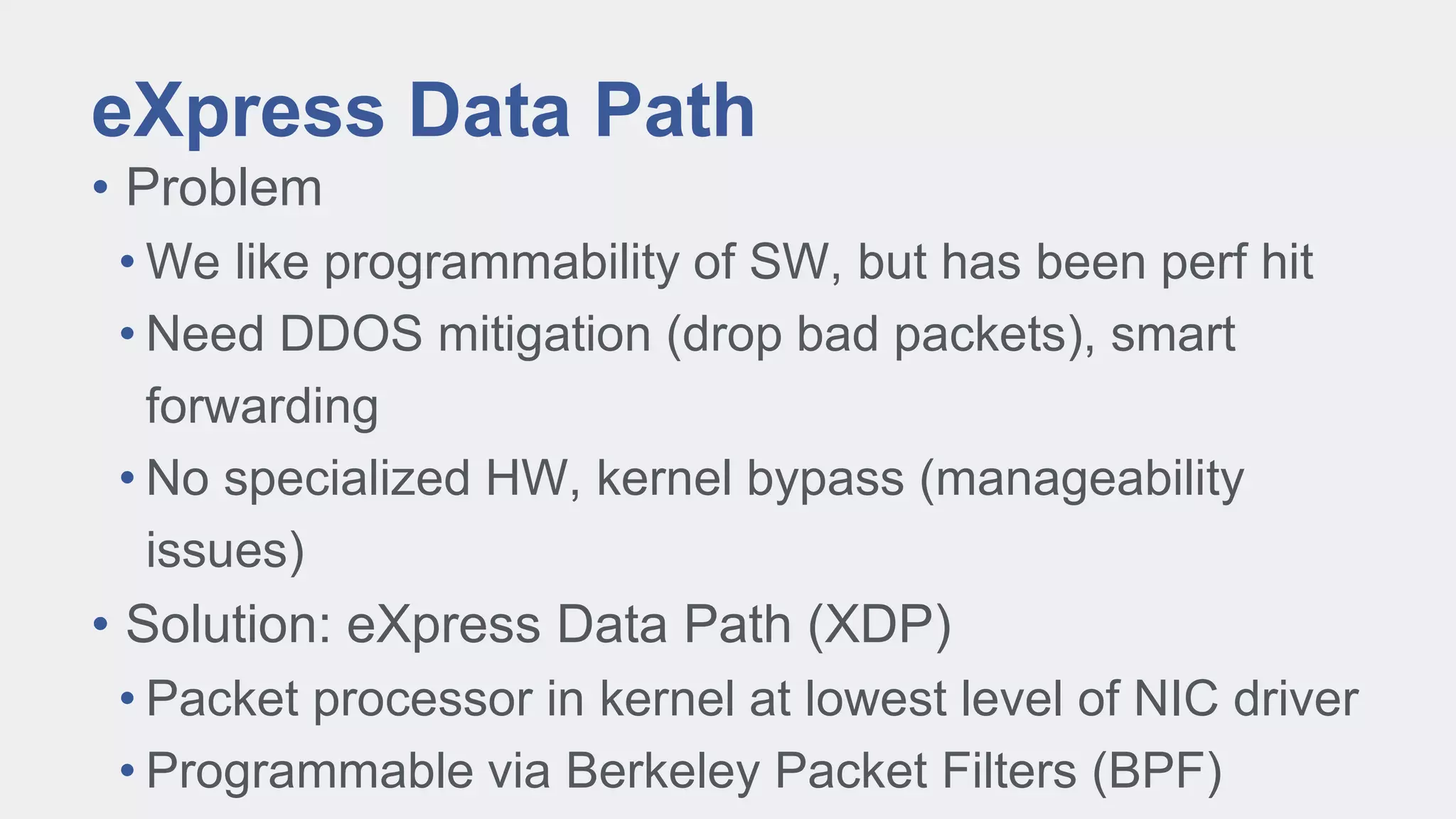 eXpress Data Path

• Problem
  • We like programmability of SW, but has been perf hit
  • Need DDOS mitigation (drop bad packets), smart forwarding
  • No specialized HW, kernel bypass (manageability issues)
• Solution: eXpress Data Path (XDP)
  • Packet processor in kernel at lowest level of NIC driver
  • Programmable via Berkeley Packet Filters (BPF)